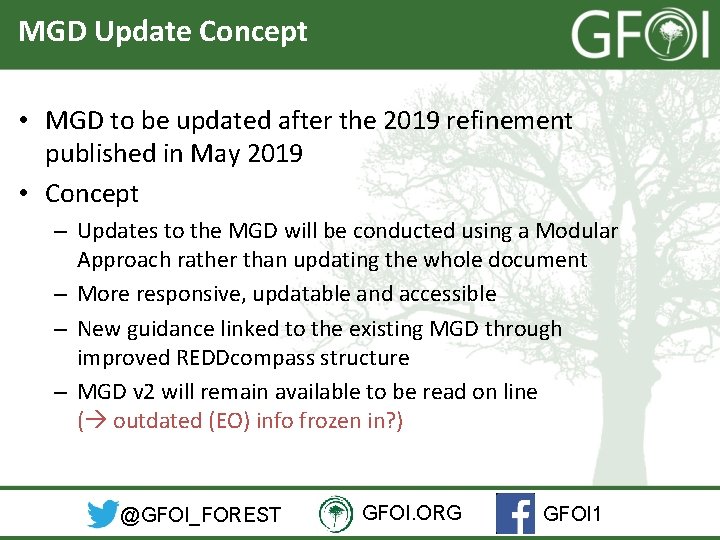 MGD Update Concept

GFOI

• MGD to be updated after the 2019 refinement published in May 2019
• Concept
– Updates to the MGD will be conducted using a Modular Approach rather than updating the whole document
– More responsive, updatable and accessible
– New guidance linked to the existing MGD through improved REDDcompass structure
– MGD v2 will remain available to be read on line (→ outdated (EO) info frozen in?)

@GFOI_FOREST GFOI.ORG GFOI1